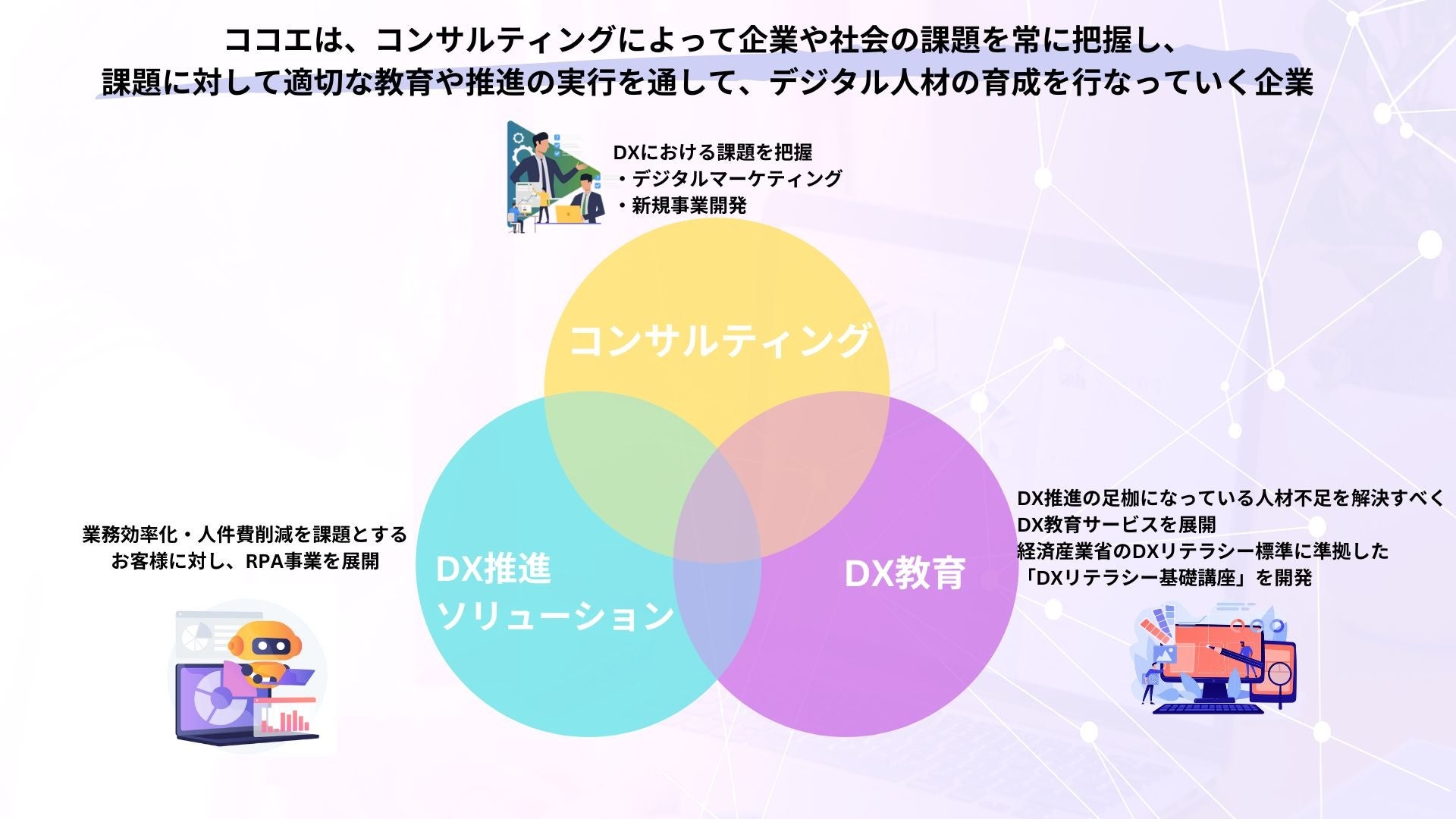 ココエは、コンサルティングによって企業や社会の課題を常に把握し、
課題に対して適切な教育や推進の実行を通して、デジタル人材の育成を行なっていく企業

DXにおける課題を把握
・デジタルマーケティング
・新規事業開発

コンサルティング

業務効率化・人件費削減を課題とする
お客様に対し、RPA事業を展開

DX推進
ソリューション

DX教育

DX推進の足枷になっている人材不足を解決すべく
DX教育サービスを展開
経済産業省のDXリテラシー標準に準拠した
「DXリテラシー基礎講座」を開発